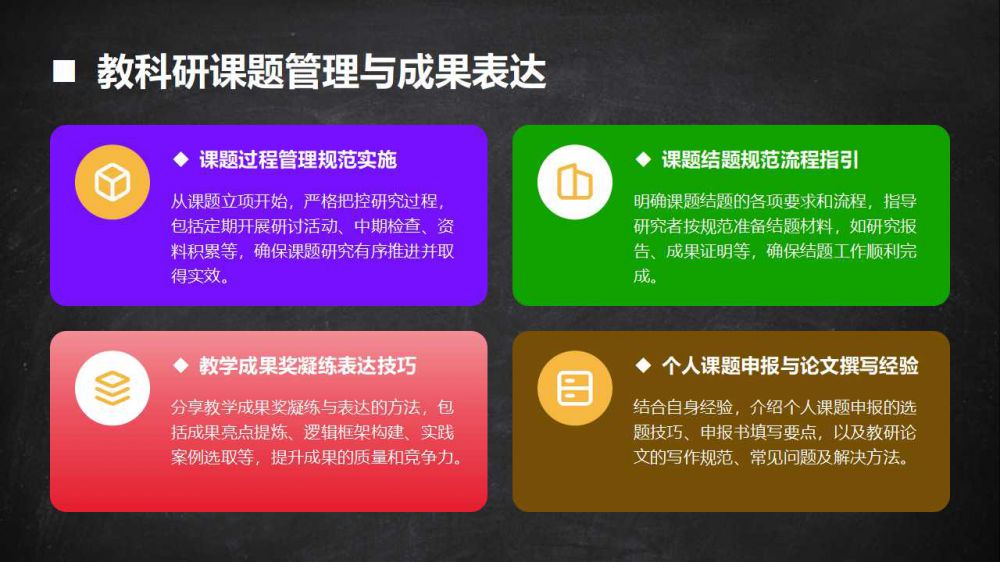 ■ 教科研课题管理与成果表达

◆ 课题过程管理规范实施

从课题立项开始，严格把控研究过程，包括定期开展研讨活动、中期检查、资料积累等，确保课题研究有序推进并取得实效。

◆ 课题结题规范流程指引

明确课题结题的各项要求和流程，指导研究者按规范准备结题材料，如研究报告、成果证明等，确保结题工作顺利完成。

◆ 教学成果奖凝练表达技巧

分享教学成果奖凝练与表达的方法，包括成果亮点提炼、逻辑框架构建、实践案例选取等，提升成果的质量和竞争力。

◆ 个人课题申报与论文撰写经验

结合自身经验，介绍个人课题申报的选题技巧、申报书填写要点，以及教研论文的写作规范、常见问题及解决方法。